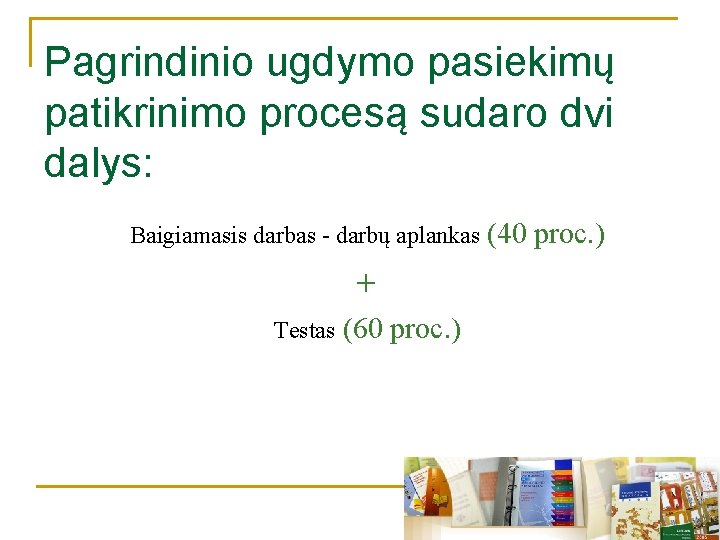 Pagrindinio ugdymo pasiekimų patikrinimo procesą sudaro dvi dalys:

Baigiamasis darbas - darbų aplankas (40 proc.)

+

Testas (60 proc.)